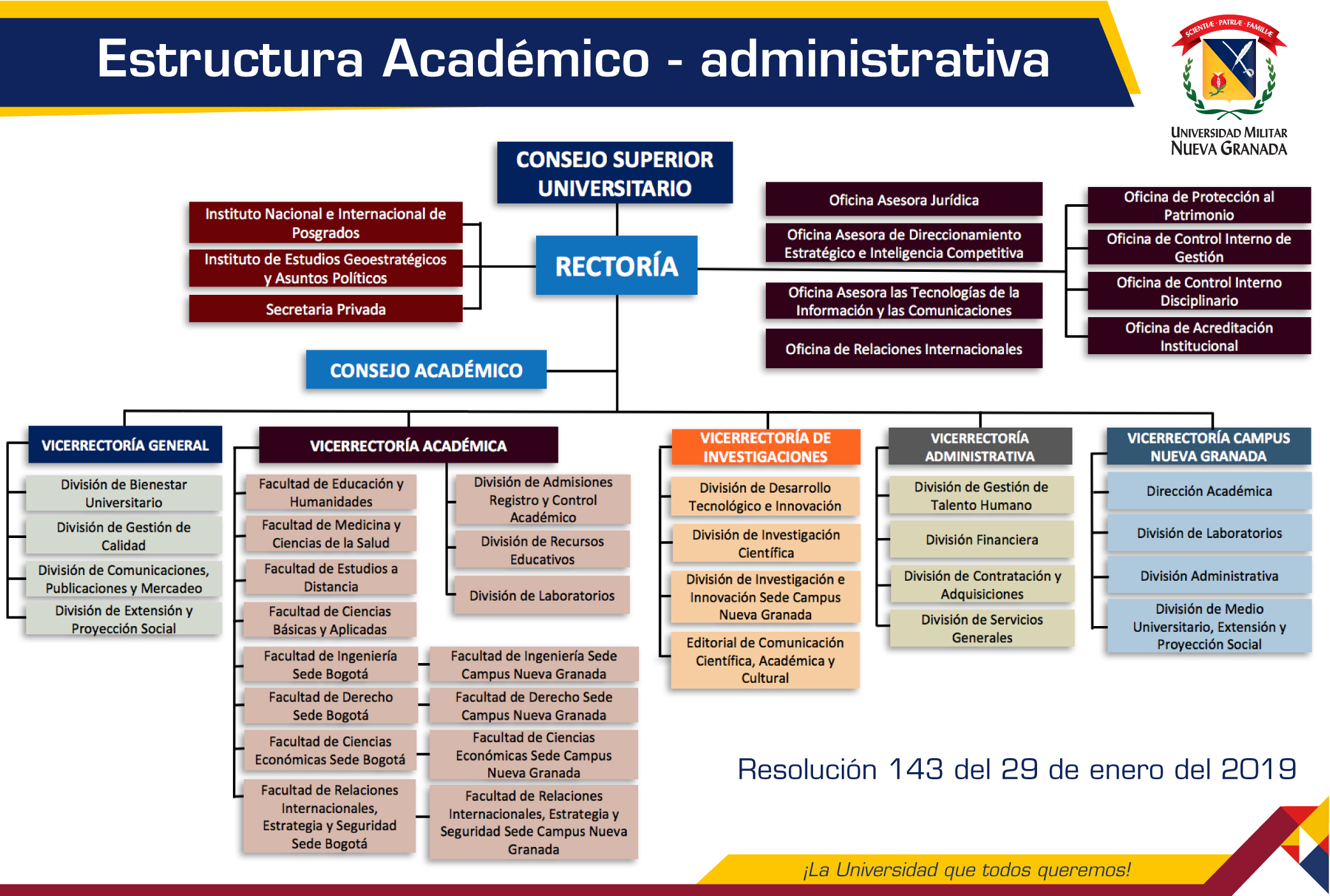 Estructura Académico - administrativa

SCIENTIÆ · PATRIÆ · FAMILIÆ
UNIVERSIDAD MILITAR NUEVA GRANADA

CONSEJO SUPERIOR UNIVERSITARIO

Instituto Nacional e Internacional de Posgrados
Instituto de Estudios Geoestratégicos y Asuntos Políticos
Secretaria Privada

RECTORÍA

Oficina Asesora Jurídica
Oficina Asesora de Direccionamiento Estratégico e Inteligencia Competitiva
Oficina Asesora las Tecnologías de la Información y las Comunicaciones
Oficina de Relaciones Internacionales

Oficina de Protección al Patrimonio
Oficina de Control Interno de Gestión
Oficina de Control Interno Disciplinario
Oficina de Acreditación Institucional

CONSEJO ACADÉMICO

VICERRECTORÍA GENERAL
División de Bienestar Universitario
División de Gestión de Calidad
División de Comunicaciones, Publicaciones y Mercadeo
División de Extensión y Proyección Social

VICERRECTORÍA ACADÉMICA
Facultad de Educación y Humanidades
Facultad de Medicina y Ciencias de la Salud
Facultad de Estudios a Distancia
Facultad de Ciencias Básicas y Aplicadas
Facultad de Ingeniería Sede Bogotá
Facultad de Derecho Sede Bogotá
Facultad de Ciencias Económicas Sede Bogotá
Facultad de Relaciones Internacionales, Estrategia y Seguridad Sede Bogotá
División de Admisiones Registro y Control Académico
División de Recursos Educativos
División de Laboratorios
Facultad de Ingeniería Sede Campus Nueva Granada
Facultad de Derecho Sede Campus Nueva Granada
Facultad de Ciencias Económicas Sede Campus Nueva Granada
Facultad de Relaciones Internacionales, Estrategia y Seguridad Sede Campus Nueva Granada

VICERRECTORÍA DE INVESTIGACIONES
División de Desarrollo Tecnológico e Innovación
División de Investigación Científica
División de Investigación e Innovación Sede Campus Nueva Granada
Editorial de Comunicación Científica, Académica y Cultural

VICERRECTORÍA ADMINISTRATIVA
División de Gestión de Talento Humano
División Financiera
División de Contratación y Adquisiciones
División de Servicios Generales

VICERRECTORÍA CAMPUS NUEVA GRANADA
Dirección Académica
División de Laboratorios
División Administrativa
División de Medio Universitario, Extensión y Proyección Social

Resolución 143 del 29 de enero del 2019

¡La Universidad que todos queremos!